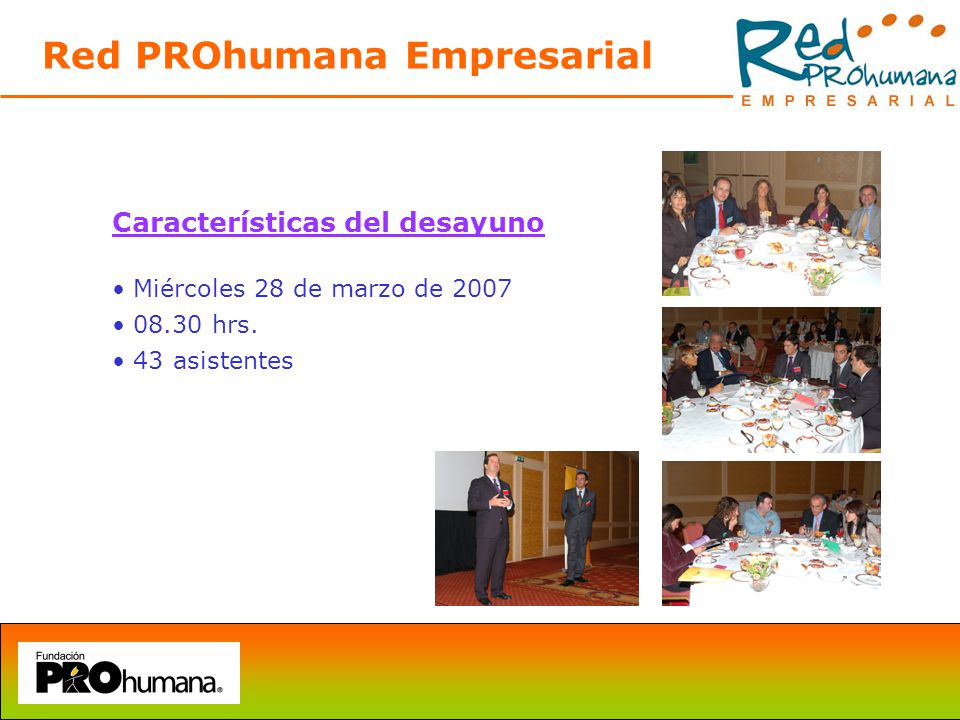 Red PROhumana Empresarial

Red PROhumana EMPRESARIAL

Características del desayuno

• Miércoles 28 de marzo de 2007
• 08.30 hrs.
• 43 asistentes

Fundación PROhumana®